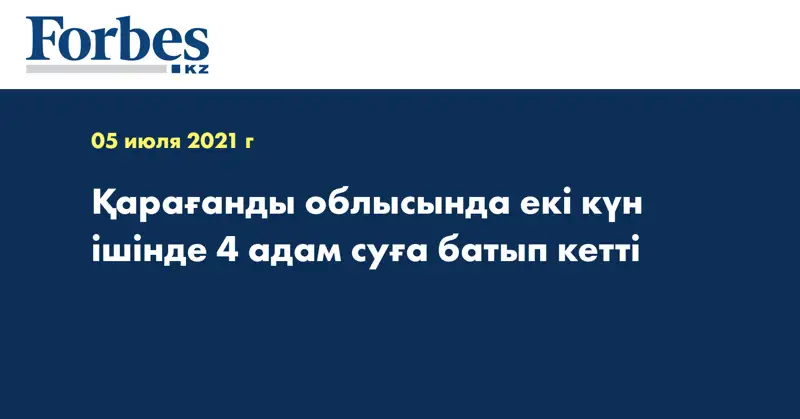 Forbes
KZ

05 июля 2021 г

Қарағанды облысында екі күн ішінде 4 адам суға батып кетті